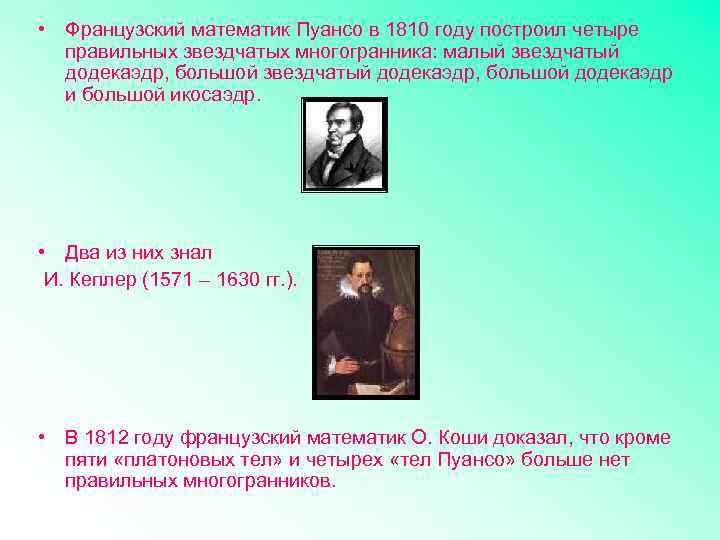 • Французский математик Пуансо в 1810 году построил четыре правильных звездчатых многогранника: малый звездчатый додекаэдр, большой звездчатый додекаэдр, большой додекаэдр и большой икосаэдр.

• Два из них знал
И. Кеплер (1571 – 1630 гг.).

• В 1812 году французский математик О. Коши доказал, что кроме пяти «платоновых тел» и четырех «тел Пуансо» больше нет правильных многогранников.